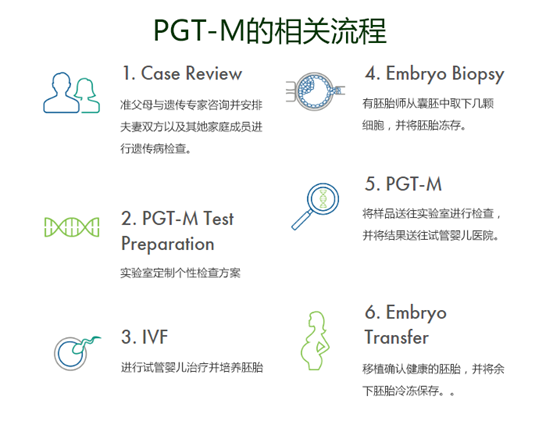 PGT-M的相关流程

1. Case Review

准父母与遗传专家咨询并安排夫妻双方以及其她家庭成员进行遗传病检查。

2. PGT-M Test Preparation

实验室定制个性检查方案

3. IVF

进行试管婴儿治疗并培养胚胎

4. Embryo Biopsy

有胚胎师从囊胚中取下几颗细胞，并将胚胎冻存。

5. PGT-M

将样品送往实验室进行检查，并将结果送往试管婴儿医院。

6. Embryo Transfer

移植确认健康的胚胎，并将余下胚胎冷冻保存。。